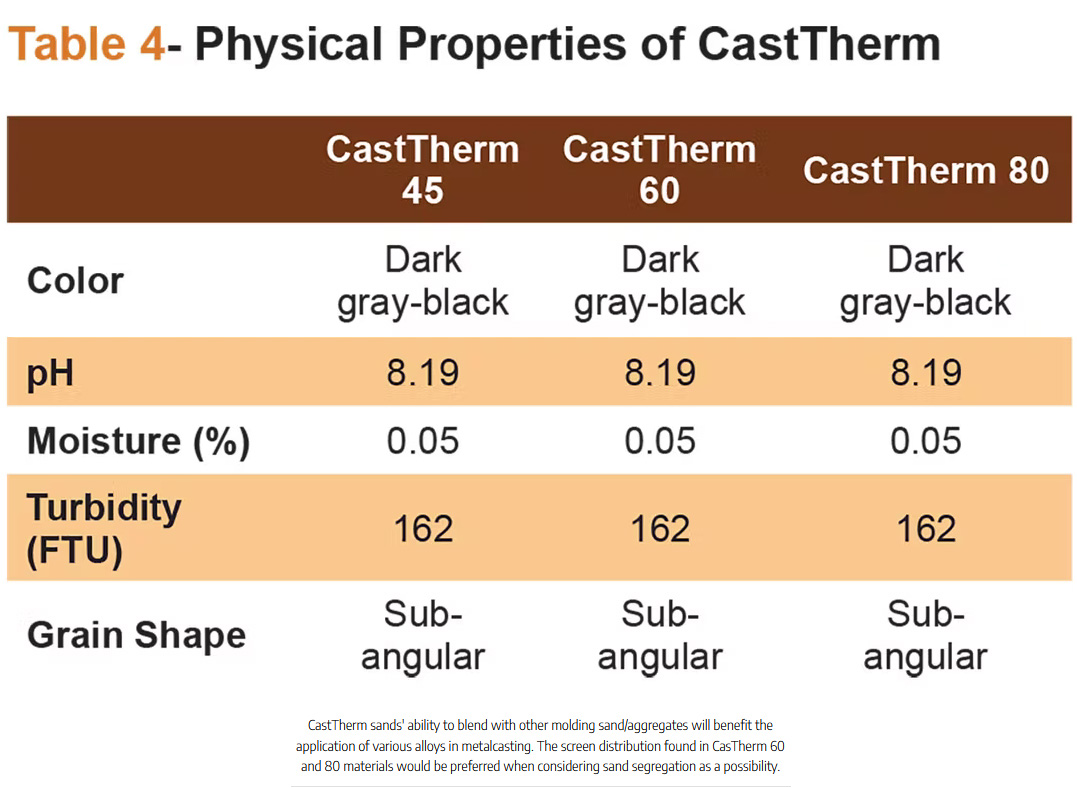 Table 4- Physical Properties of CastTherm

| | CastTherm 45 | CastTherm 60 | CastTherm 80 |
|---|---|---|---|
| Color | Dark gray-black | Dark gray-black | Dark gray-black |
| pH | 8.19 | 8.19 | 8.19 |
| Moisture (%) | 0.05 | 0.05 | 0.05 |
| Turbidity (FTU) | 162 | 162 | 162 |
| Grain Shape | Sub-angular | Sub-angular | Sub-angular |

CastTherm sands' ability to blend with other molding sand/aggregates will benefit the application of various alloys in metalcasting. The screen distribution found in CasTherm 60 and 80 materials would be preferred when considering sand segregation as a possibility.